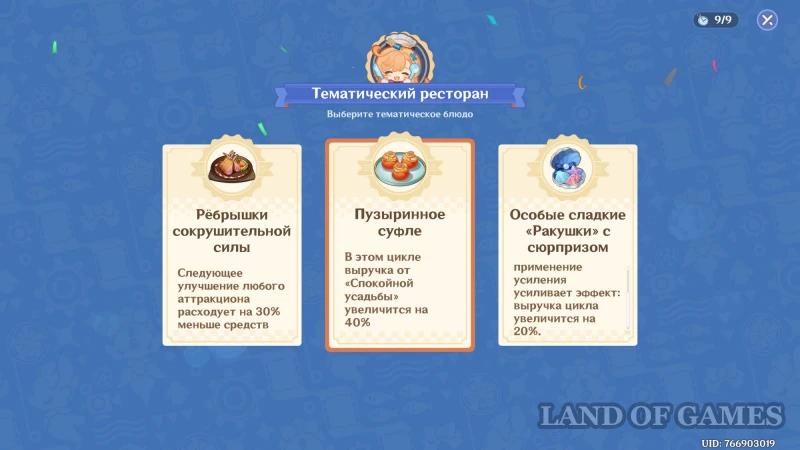 9/9

Тематический ресторан

Выберите тематическое блюдо

Рёбрышки сокрушительной силы

Следующее улучшение любого аттракциона расходует на 30% меньше средств

Пузыринное суфле

В этом цикле выручка от «Спокойной усадьбы» увеличится на 40%

Особые сладкие «Ракушки» с сюрпризом

применение усиления усиливает эффект: выручка цикла увеличится на 20%.

LAND OF GAMES

UID: 766903019